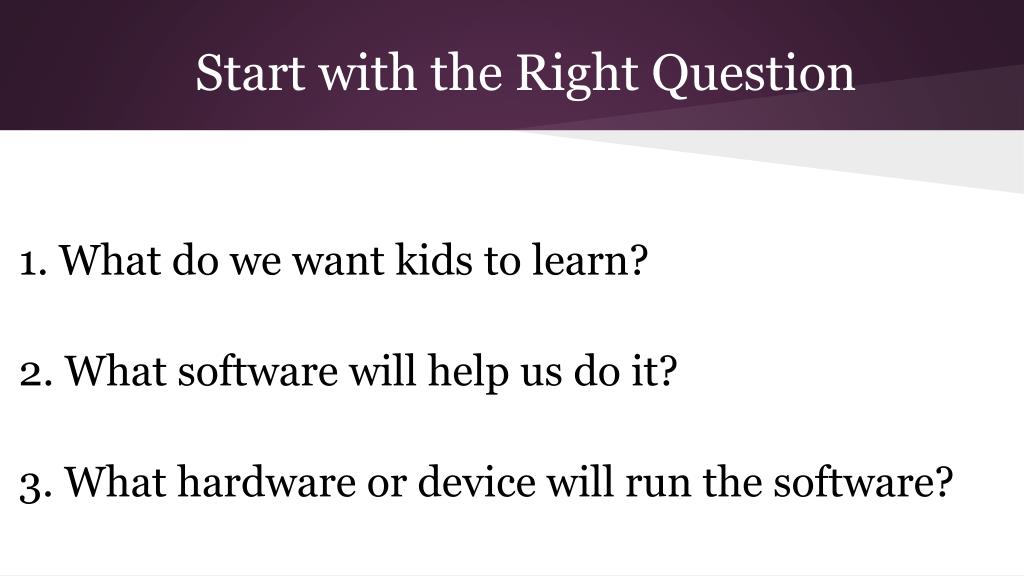 Start with the Right Question

1. What do we want kids to learn?

2. What software will help us do it?

3. What hardware or device will run the software?